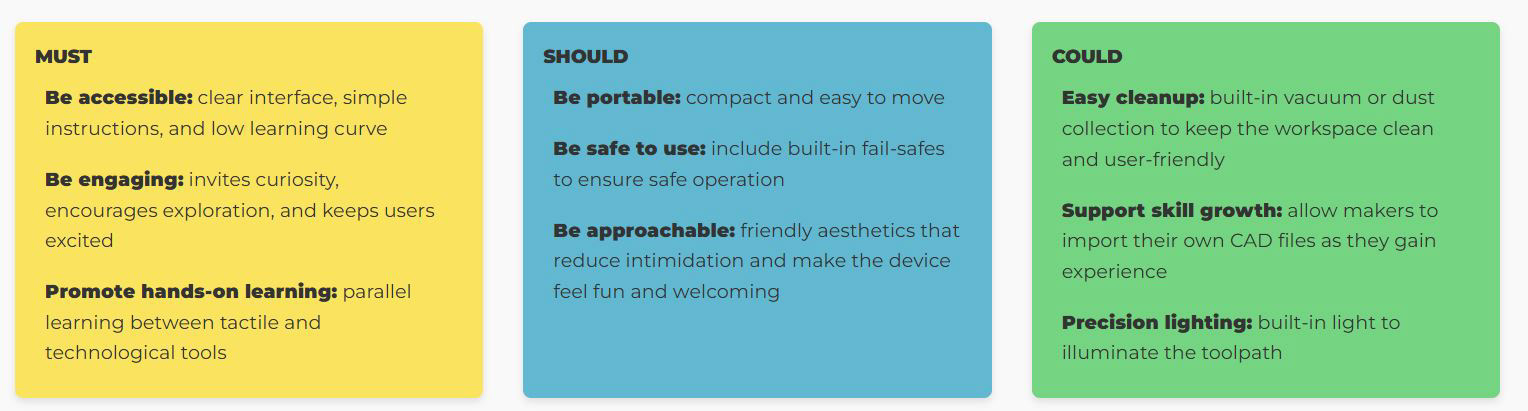 MUST

Be accessible: clear interface, simple instructions, and low learning curve

Be engaging: invites curiosity, encourages exploration, and keeps users excited

Promote hands-on learning: parallel learning between tactile and technological tools

SHOULD

Be portable: compact and easy to move

Be safe to use: include built-in fail-safes to ensure safe operation

Be approachable: friendly aesthetics that reduce intimidation and make the device feel fun and welcoming

COULD

Easy cleanup: built-in vacuum or dust collection to keep the workspace clean and user-friendly

Support skill growth: allow makers to import their own CAD files as they gain experience

Precision lighting: built-in light to illuminate the toolpath